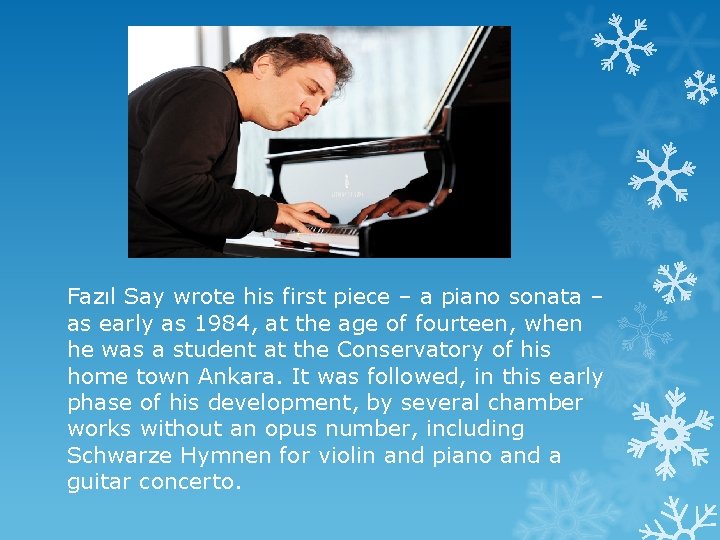 Fazıl Say wrote his first piece – a piano sonata – as early as 1984, at the age of fourteen, when he was a student at the Conservatory of his home town Ankara. It was followed, in this early phase of his development, by several chamber works without an opus number, including Schwarze Hymnen for violin and piano and a guitar concerto.